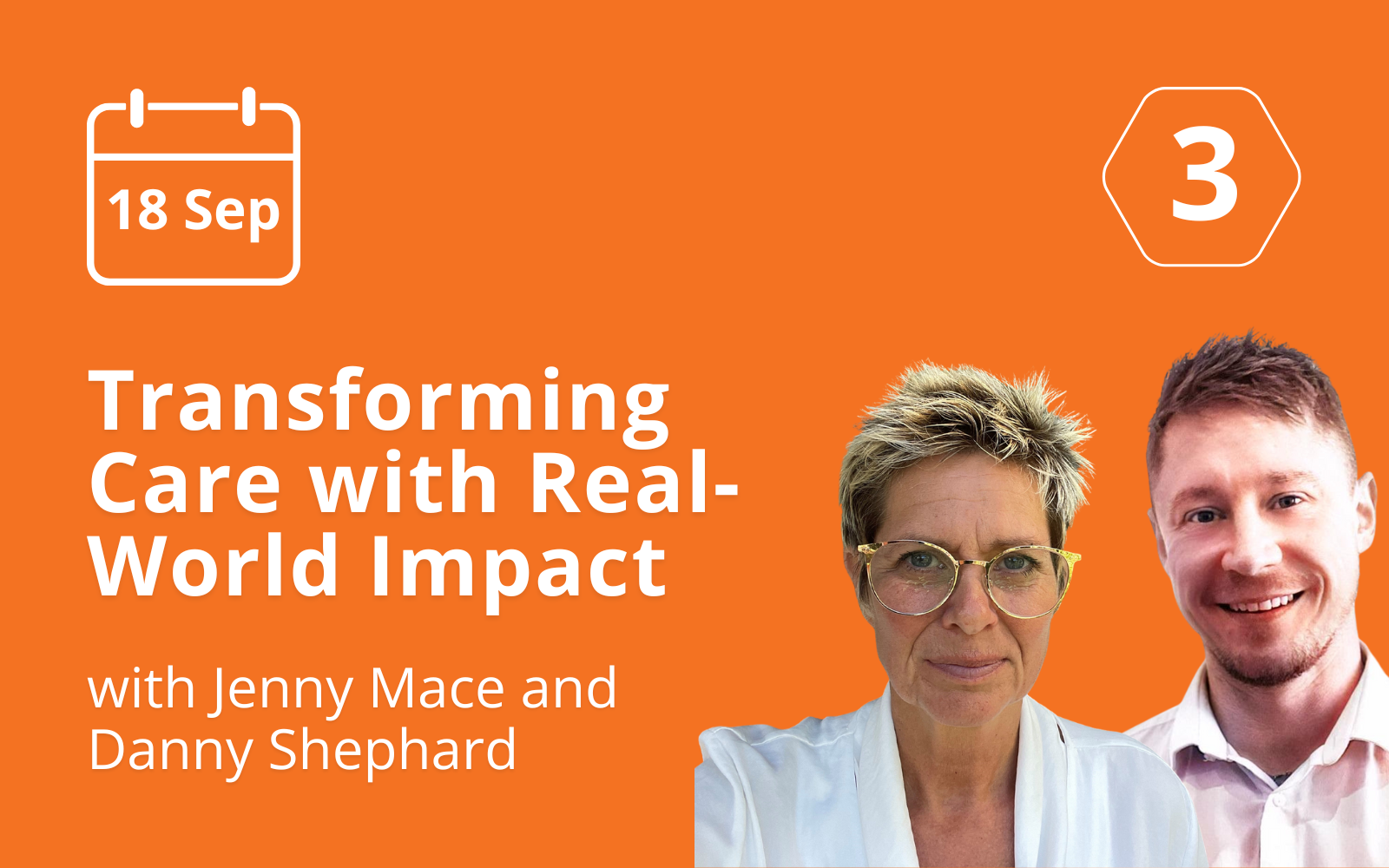 18 Sep

3

Transforming Care with Real-World Impact

with Jenny Mace and Danny Shephard